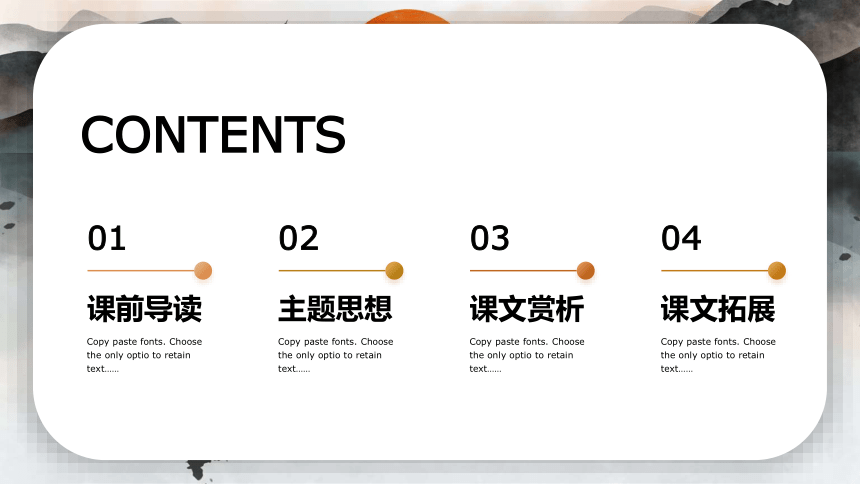 CONTENTS

01

课前导读

Copy paste fonts. Choose the only optio to retain text……

02

主题思想

Copy paste fonts. Choose the only optio to retain text……

03

课文赏析

Copy paste fonts. Choose the only optio to retain text……

04

课文拓展

Copy paste fonts. Choose the only optio to retain text……